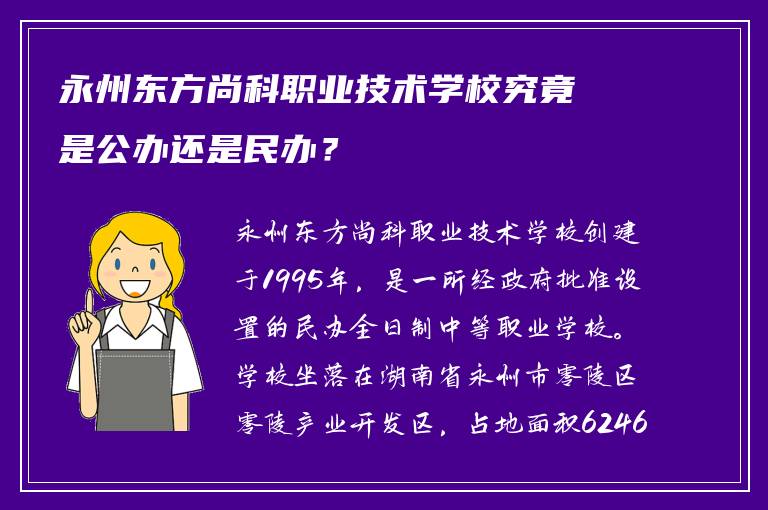 永州东方尚科职业技术学校究竟是公办还是民办？

永州东方尚科职业技术学校创建于1995年，是一所经政府批准设置的民办全日制中等职业学校。学校坐落在湖南省永州市零陵区零陵产业开发区，占地面积6246